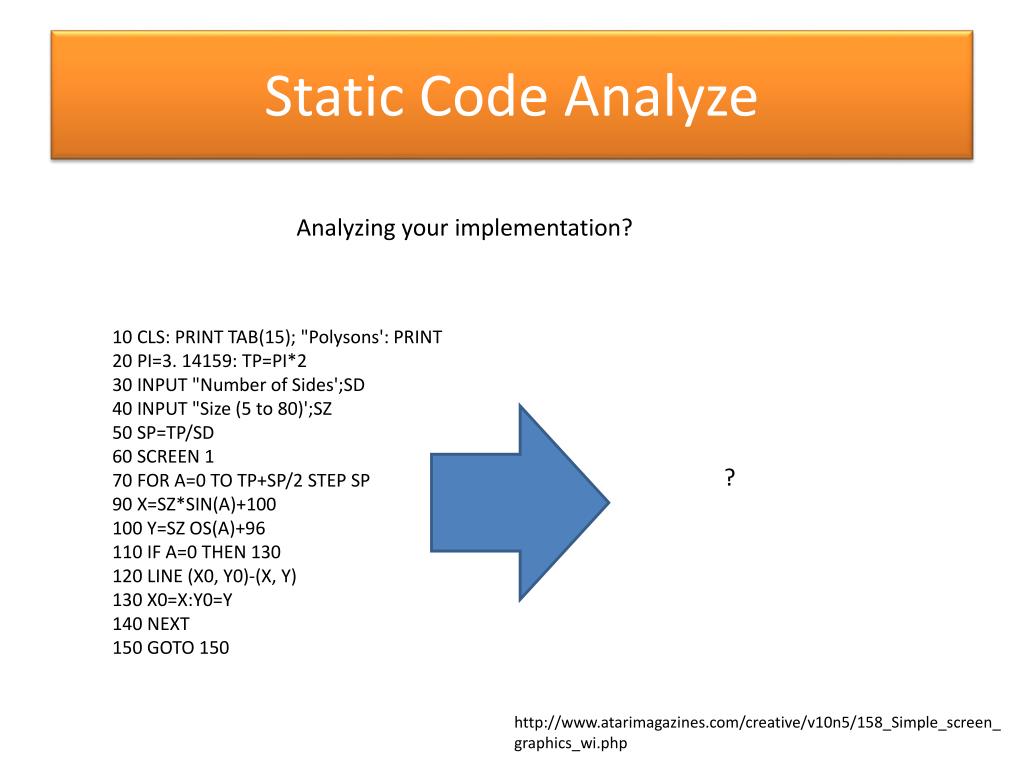 Static Code Analyze

Analyzing your implementation?

10 CLS: PRINT TAB(15); "Polysons': PRINT
20 PI=3. 14159: TP=PI*2
30 INPUT "Number of Sides';SD
40 INPUT "Size (5 to 80)';SZ
50 SP=TP/SD
60 SCREEN 1
70 FOR A=0 TO TP+SP/2 STEP SP
90 X=SZ*SIN(A)+100
100 Y=SZ OS(A)+96
110 IF A=0 THEN 130
120 LINE (X0, Y0)-(X, Y)
130 X0=X:Y0=Y
140 NEXT
150 GOTO 150

?

http://www.atarimagazines.com/creative/v10n5/158_Simple_screen_graphics_wi.php